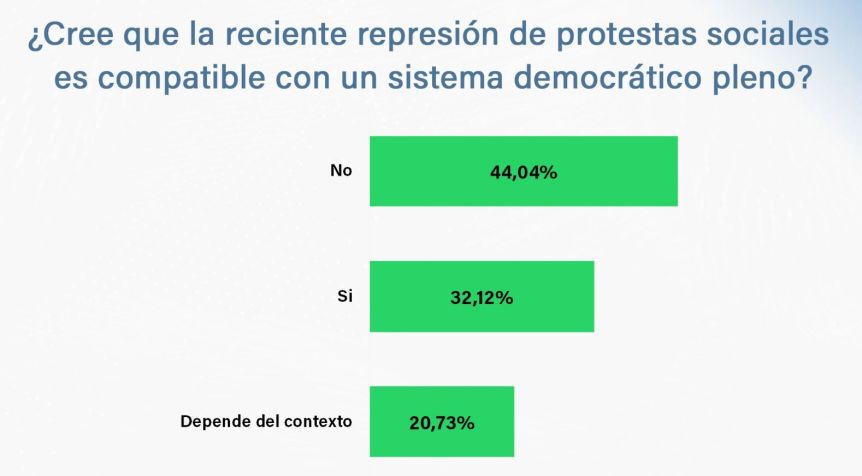 ¿Cree que la reciente represión de protestas sociales es compatible con un sistema democrático pleno?

No 44,04%

Si 32,12%

Depende del contexto 20,73%